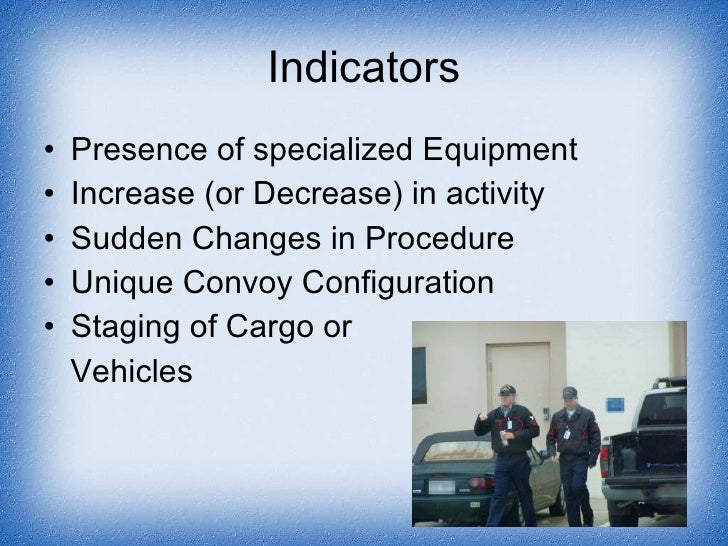 Indicators

• Presence of specialized Equipment
• Increase (or Decrease) in activity
• Sudden Changes in Procedure
• Unique Convoy Configuration
• Staging of Cargo or Vehicles